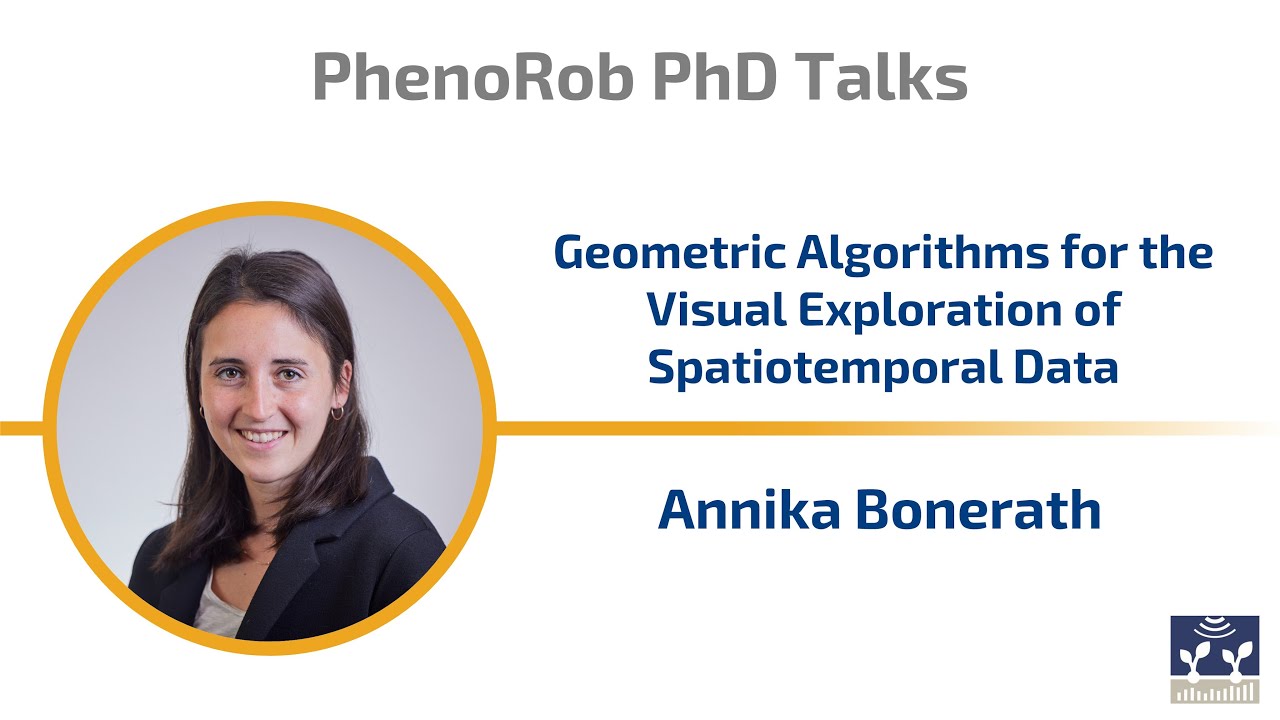 PhenoRob PhD Talks

Geometric Algorithms for the Visual Exploration of Spatiotemporal Data

Annika Bonerath